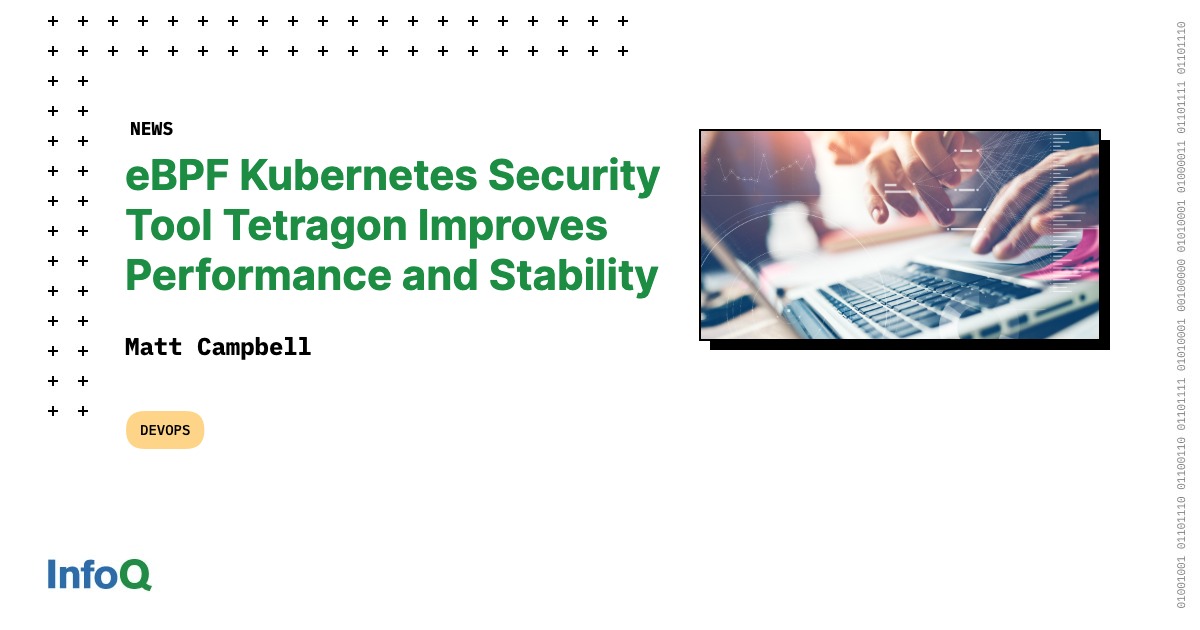 NEWS

eBPF Kubernetes Security Tool Tetragon Improves Performance and Stability

Matt Campbell

DEVOPS

InfoQ

01001001 01101110 01100110 01101111 01010001 00100000 01010001 01000011 01101111 01101110